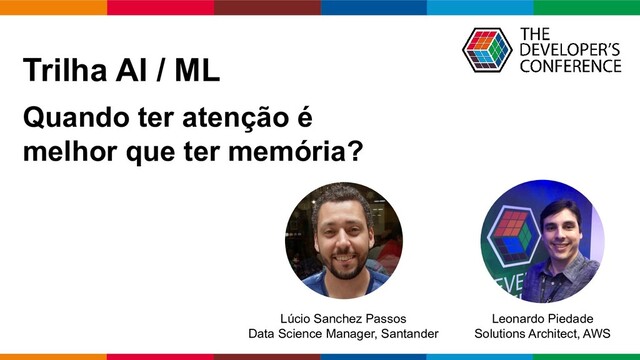 THE DEVELOPER'S CONFERENCE

Trilha AI / ML

Quando ter atenção é melhor que ter memória?

Lúcio Sanchez Passos
Data Science Manager, Santander

Leonardo Piedade
Solutions Architect, AWS